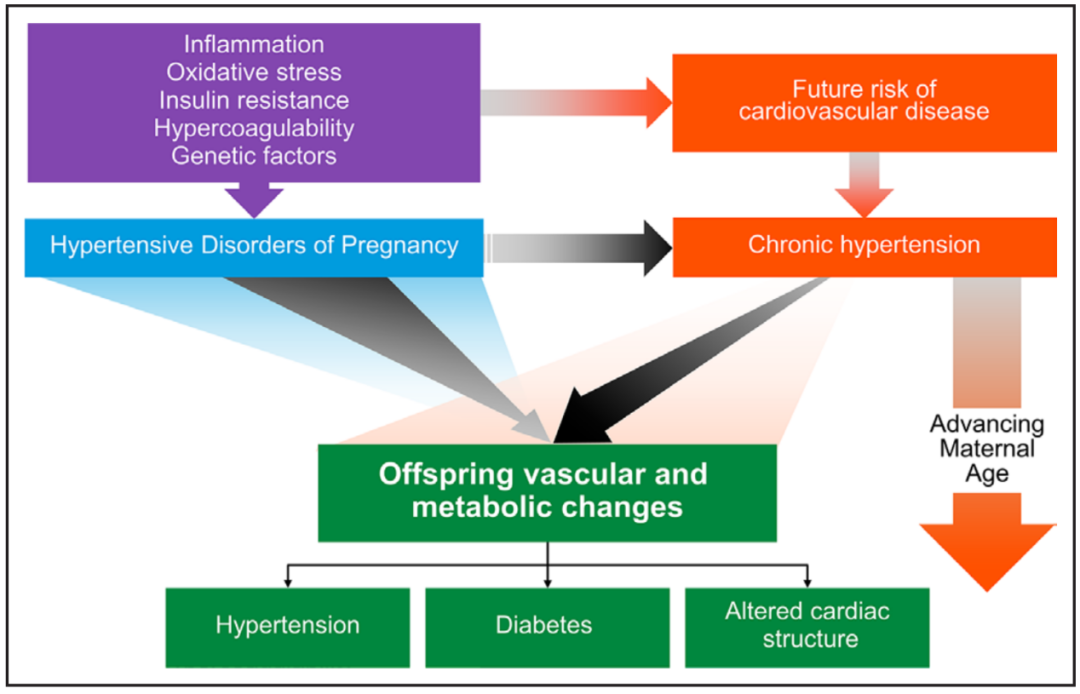 Inflammation
Oxidative stress
Insulin resistance
Hypercoagulability
Genetic factors

Future risk of cardiovascular disease

Hypertensive Disorders of Pregnancy

Chronic hypertension

Advancing Maternal Age

Offspring vascular and metabolic changes

Hypertension

Diabetes

Altered cardiac structure